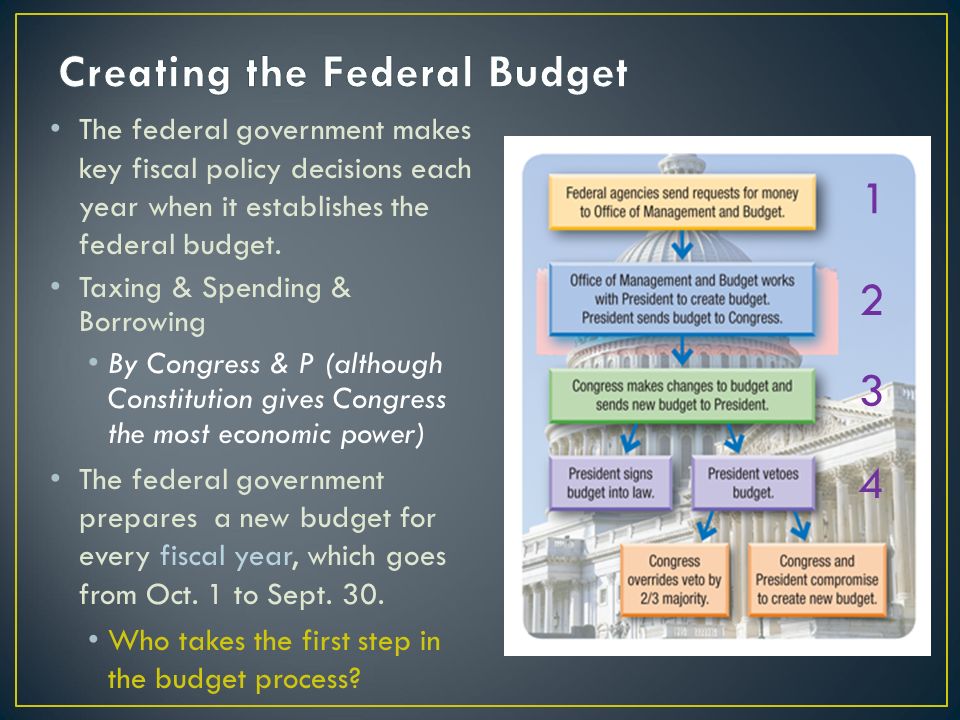 Creating the Federal Budget

• The federal government makes key fiscal policy decisions each year when it establishes the federal budget.
• Taxing & Spending & Borrowing
  • By Congress & P (although Constitution gives Congress the most economic power)
• The federal government prepares a new budget for every fiscal year, which goes from Oct. 1 to Sept. 30.
  • Who takes the first step in the budget process?

Federal agencies send requests for money to Office of Management and Budget.
1
Office of Management and Budget works with President to create budget. President sends budget to Congress.
2
Congress makes changes to budget and sends new budget to President.
3
President signs budget into law.
President vetoes budget.
4
Congress overrides veto by 2/3 majority.
Congress and President compromise to create new budget.